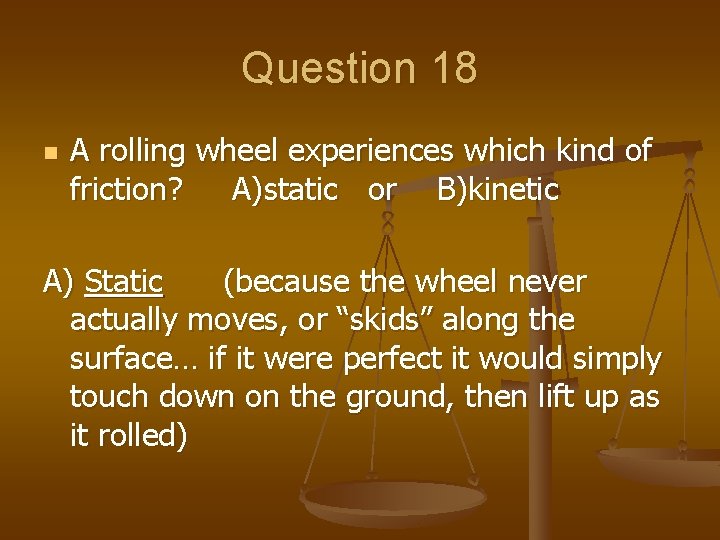 Question 18

A rolling wheel experiences which kind of friction? A)static or B)kinetic

A) Static (because the wheel never actually moves, or “skids” along the surface… if it were perfect it would simply touch down on the ground, then lift up as it rolled)